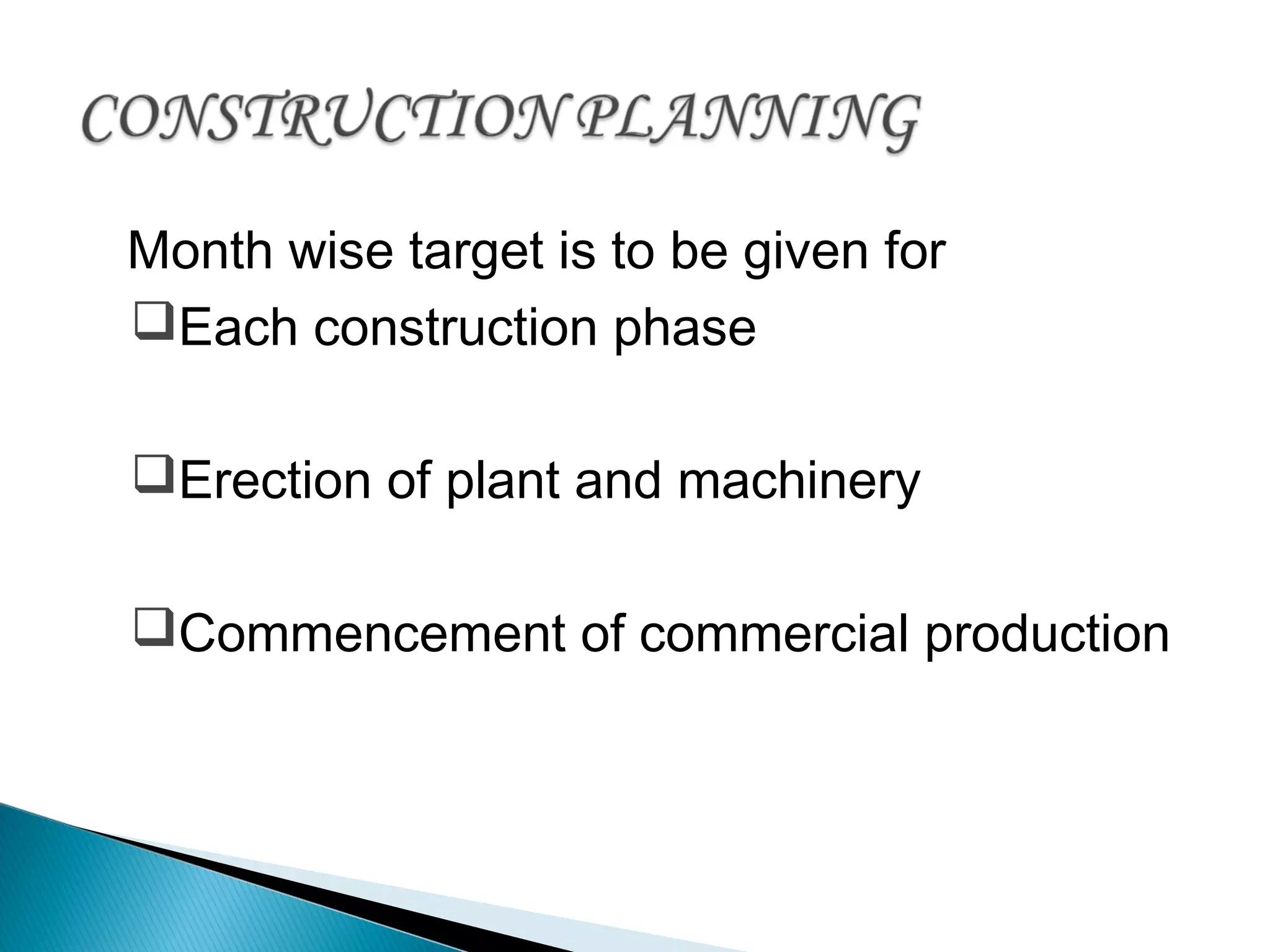 CONSTRUCTION PLANNING

Month wise target is to be given for

❑Each construction phase

❑Erection of plant and machinery

❑Commencement of commercial production